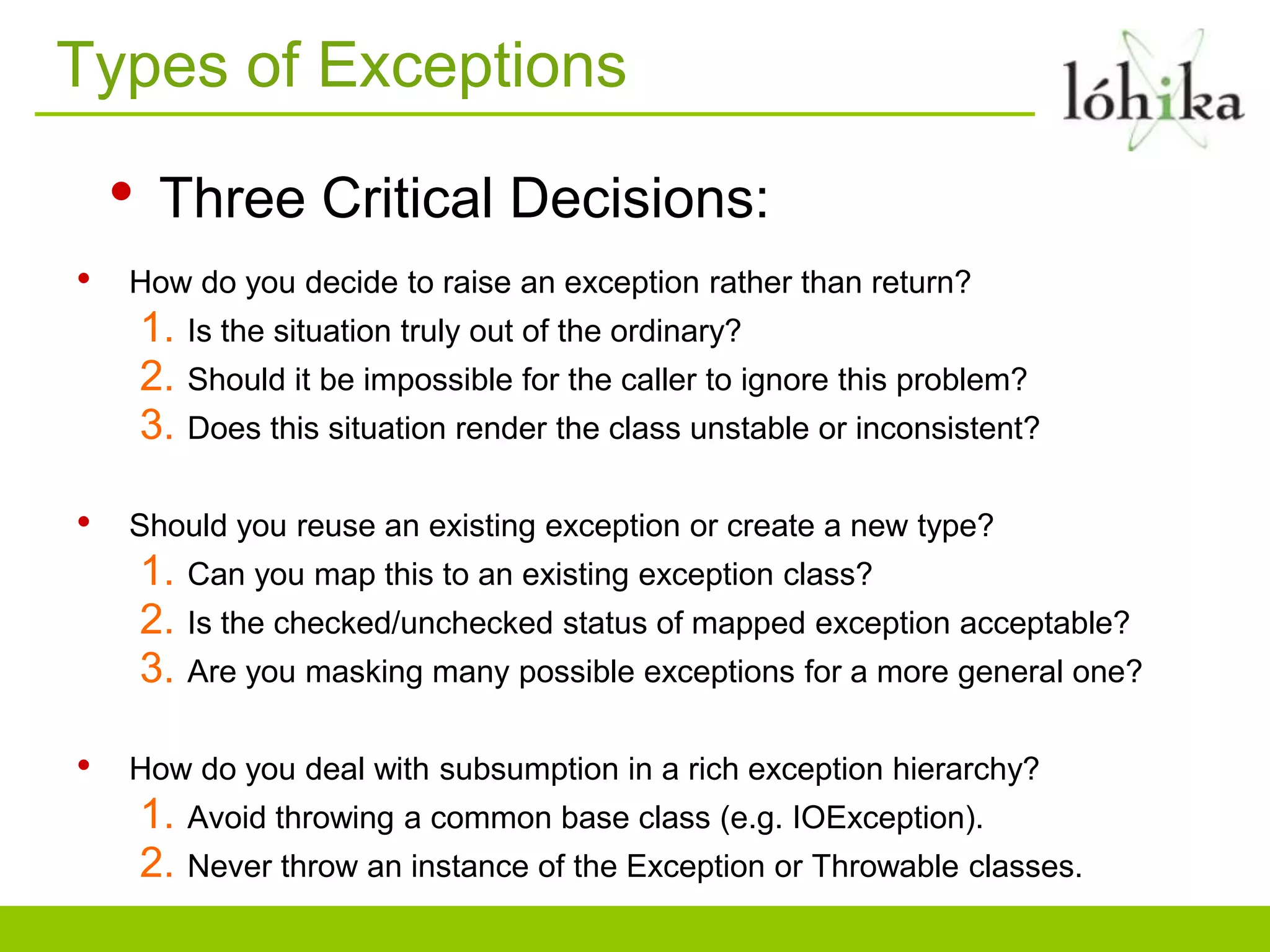 Types of Exceptions

lóhika

• Three Critical Decisions:

• How do you decide to raise an exception rather than return?
1. Is the situation truly out of the ordinary?
2. Should it be impossible for the caller to ignore this problem?
3. Does this situation render the class unstable or inconsistent?

• Should you reuse an existing exception or create a new type?
1. Can you map this to an existing exception class?
2. Is the checked/unchecked status of mapped exception acceptable?
3. Are you masking many possible exceptions for a more general one?

• How do you deal with subsumption in a rich exception hierarchy?
1. Avoid throwing a common base class (e.g. IOException).
2. Never throw an instance of the Exception or Throwable classes.